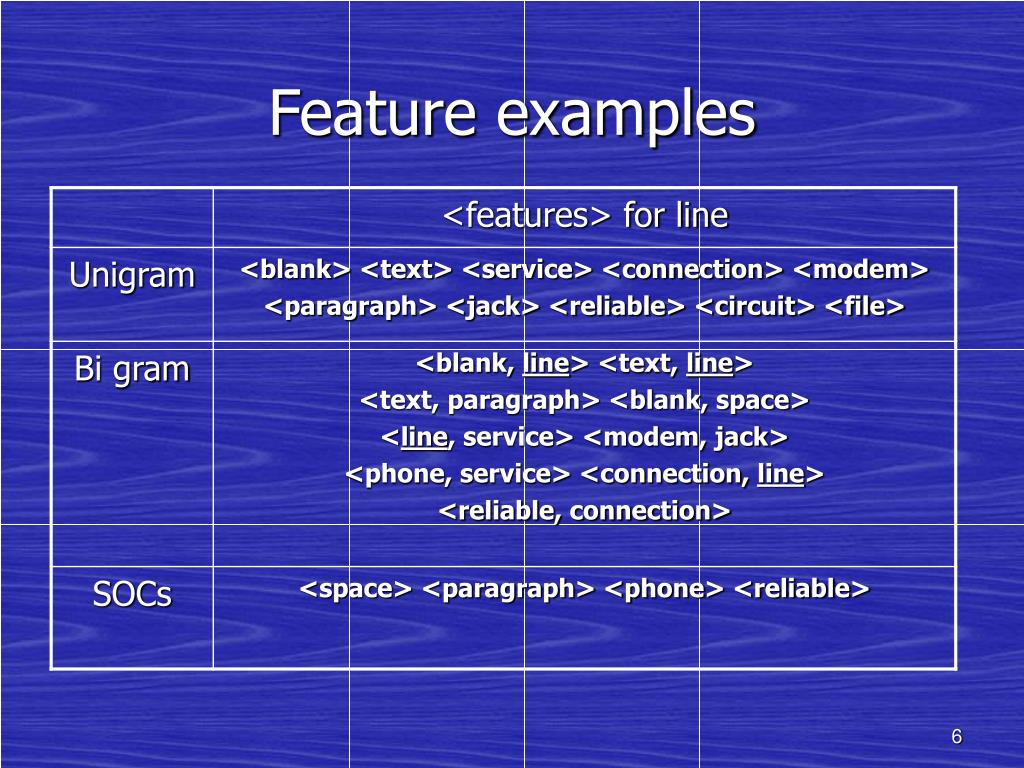 Feature examples

| | <features> for line |
|---|---|
| Unigram | <blank> <text> <service> <connection> <modem> <paragraph> <jack> <reliable> <circuit> <file> |
| Bi gram | <blank, line> <text, line> <text, paragraph> <blank, space> <line, service> <modem, jack> <phone, service> <connection, line> <reliable, connection> |
| SOCs | <space> <paragraph> <phone> <reliable> |

6